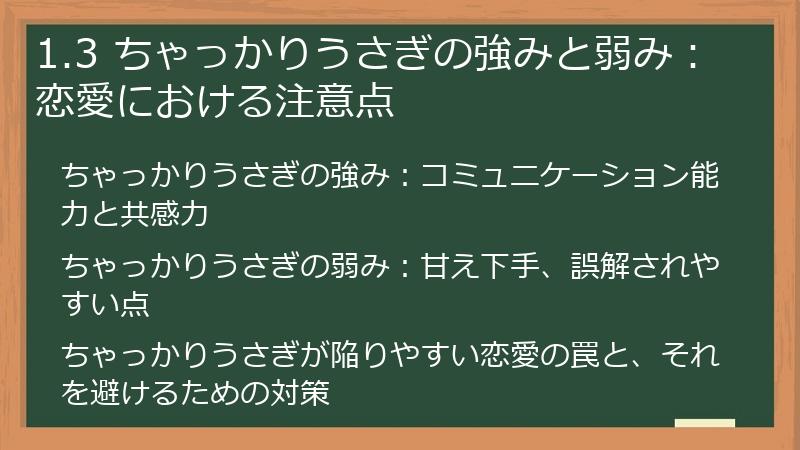 1.3 ちゃっかりうさぎの強みと弱み：恋愛における注意点

ちゃっかりうさぎの強み：コミュニケーション能力と共感力

ちゃっかりうさぎの弱み：甘え下手、誤解されやすい点

ちゃっかりうさぎが陥りやすい恋愛の罠と、それを避けるための対策